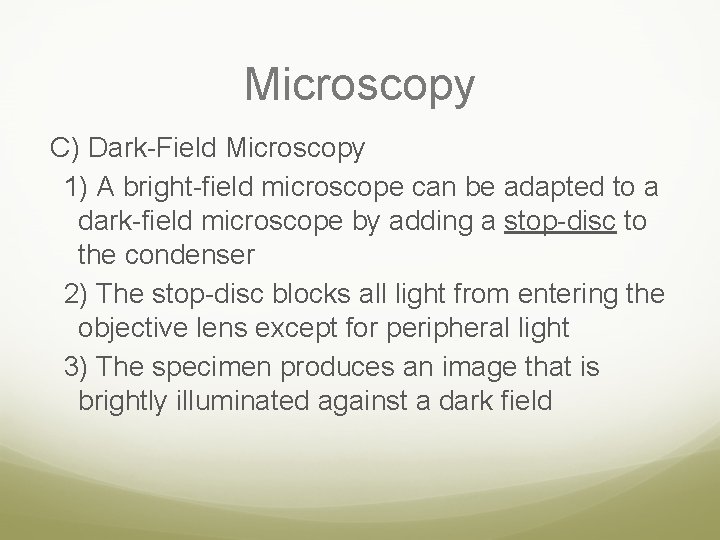 Microscopy

C) Dark-Field Microscopy

1) A bright-field microscope can be adapted to a dark-field microscope by adding a stop-disc to the condenser

2) The stop-disc blocks all light from entering the objective lens except for peripheral light

3) The specimen produces an image that is brightly illuminated against a dark field